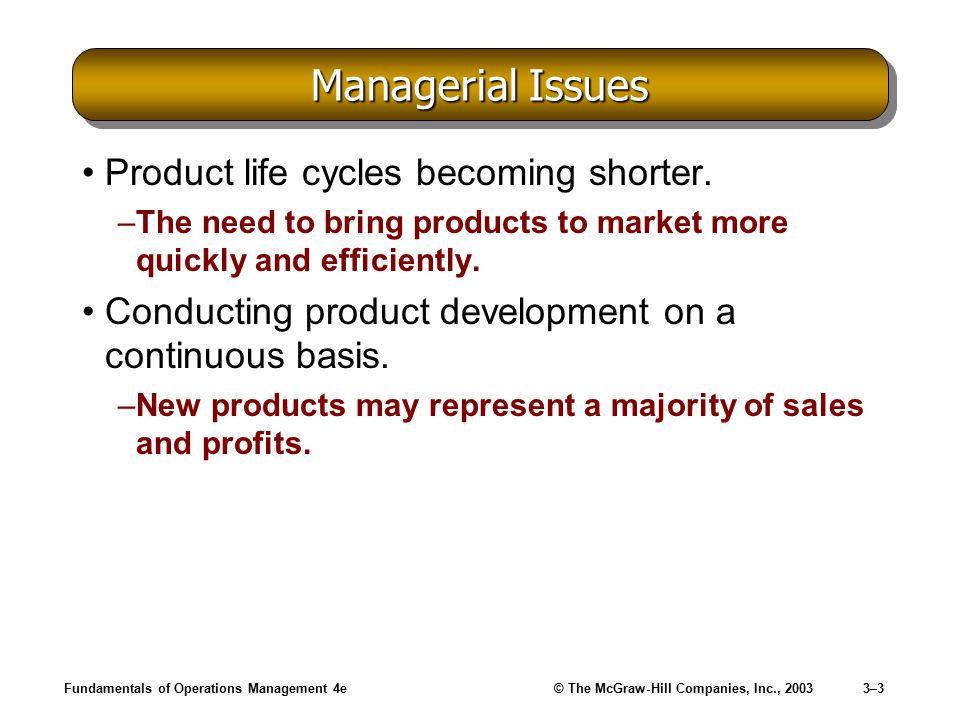 Managerial Issues

• Product life cycles becoming shorter.

–The need to bring products to market more quickly and efficiently.

• Conducting product development on a continuous basis.

–New products may represent a majority of sales and profits.

Fundamentals of Operations Management 4e

© The McGraw-Hill Companies, Inc., 2003

3–3